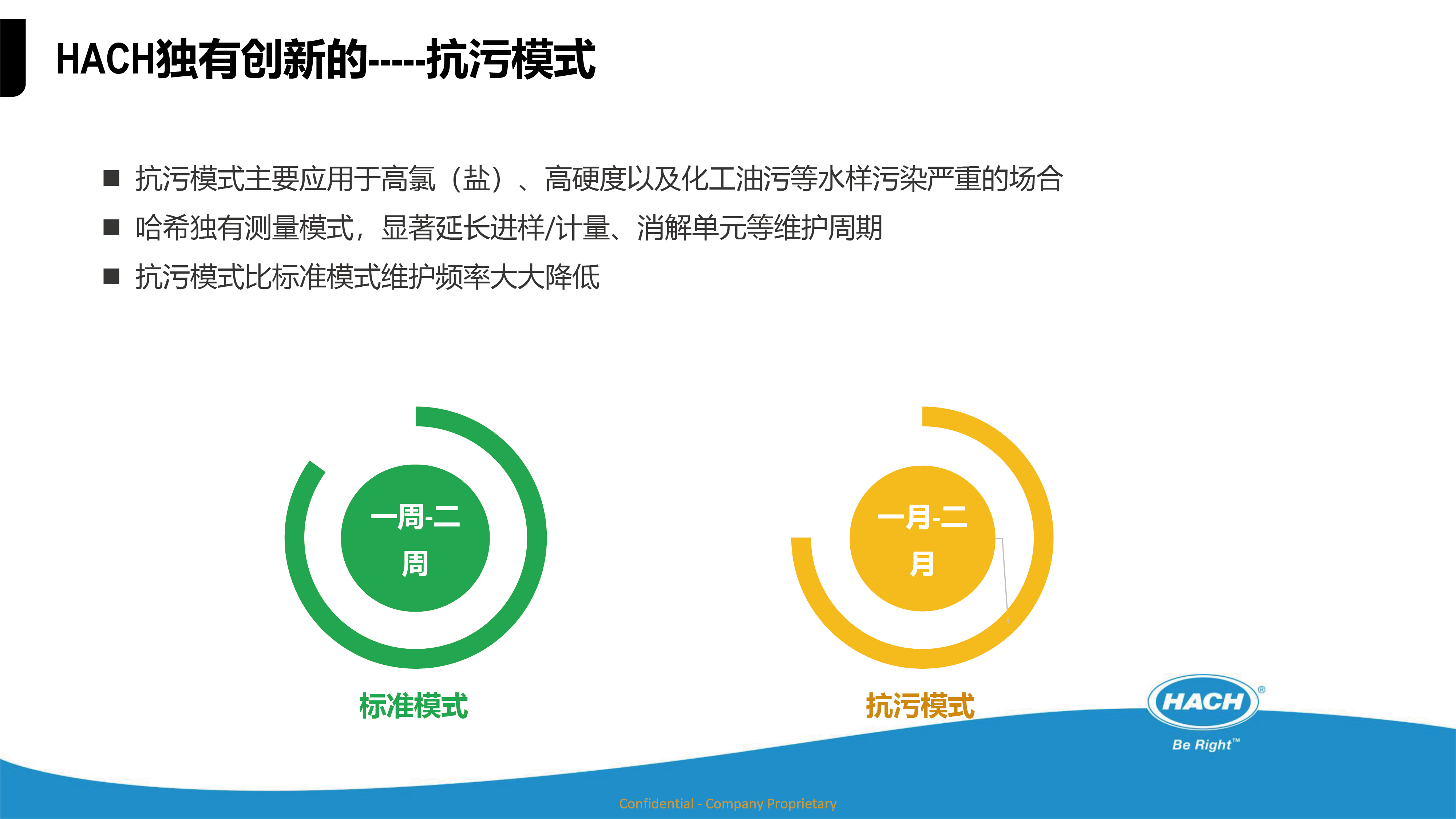 HACH独有创新的-----抗污模式

■ 抗污模式主要应用于高氯（盐）、高硬度以及化工油污等水样污染严重的场合
■ 哈希独有测量模式，显著延长进样/计量、消解单元等维护周期
■ 抗污模式比标准模式维护频率大大降低

一周-二周

标准模式

一月-二月

抗污模式

HACH®
Be Right™

Confidential - Company Proprietary